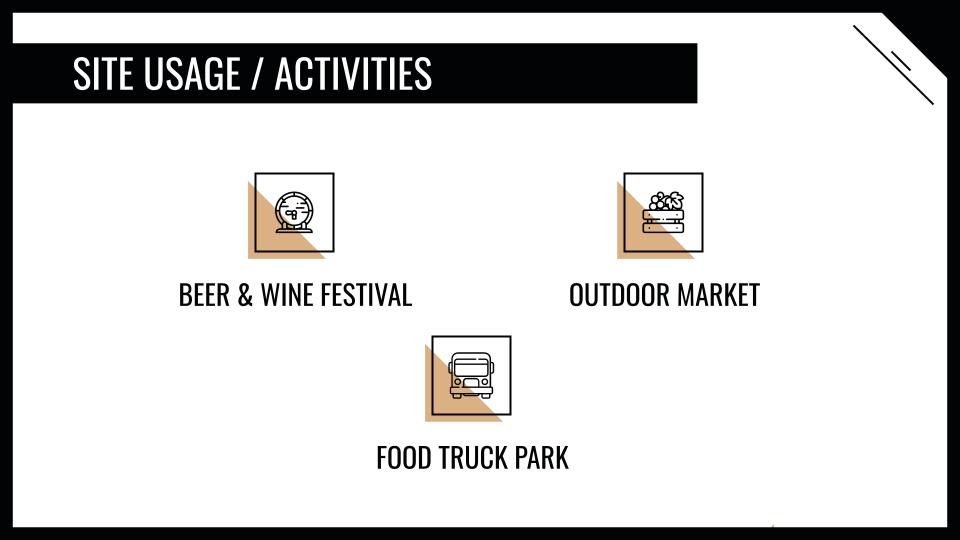 SITE USAGE / ACTIVITIES

BEER & WINE FESTIVAL

OUTDOOR MARKET

FOOD TRUCK PARK